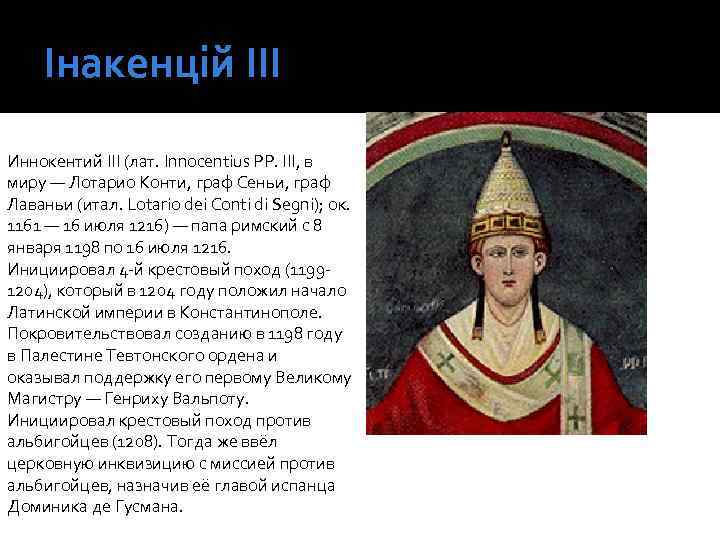 Інакенцій III

Иннокентий III (лат. Innocentius PP. III, в миру — Лотарио Конти, граф Сеньи, граф Лаваньи (итал. Lotario dei Conti di Segni); ок. 1161 — 16 июля 1216) — папа римский с 8 января 1198 по 16 июля 1216. Инициировал 4-й крестовый поход (1199-1204), который в 1204 году положил начало Латинской империи в Константинополе. Покровительствовал созданию в 1198 году в Палестине Тевтонского ордена и оказывал поддержку его первому Великому Магистру — Генриху Вальпоту. Инициировал крестовый поход против альбигойцев (1208). Тогда же ввёл церковную инквизицию с миссией против альбигойцев, назначив её главой испанца Доминика де Гусмана.